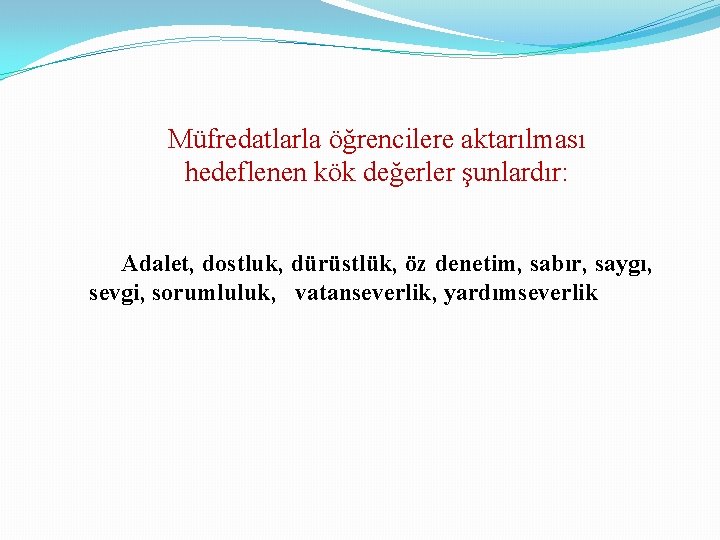 Müfredatlarla öğrencilere aktarılması hedeflenen kök değerler şunlardır:

Adalet, dostluk, dürüstlük, öz denetim, sabır, saygı, sevgi, sorumluluk, vatanseverlik, yardımseverlik